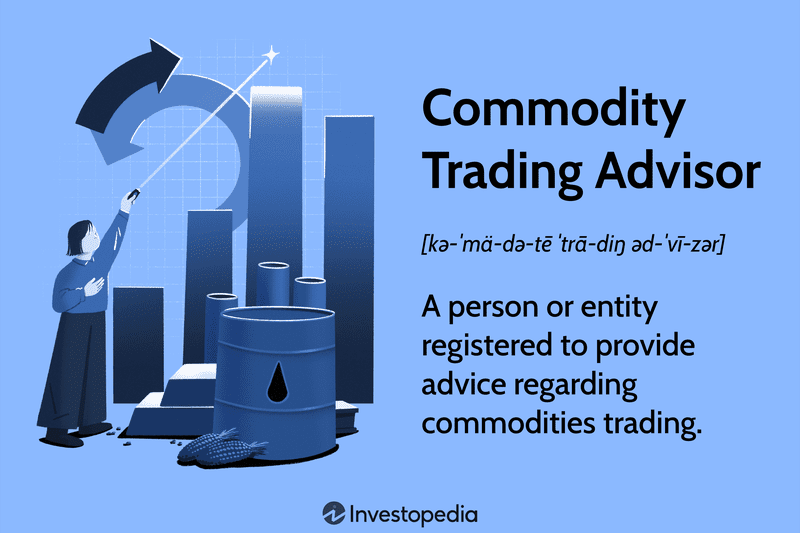 Commodity Trading Advisor

[kə-ˈmä-də-tē ˈtrā-diŋ əd-ˈvī-zər]

A person or entity registered to provide advice regarding commodities trading.

Investopedia